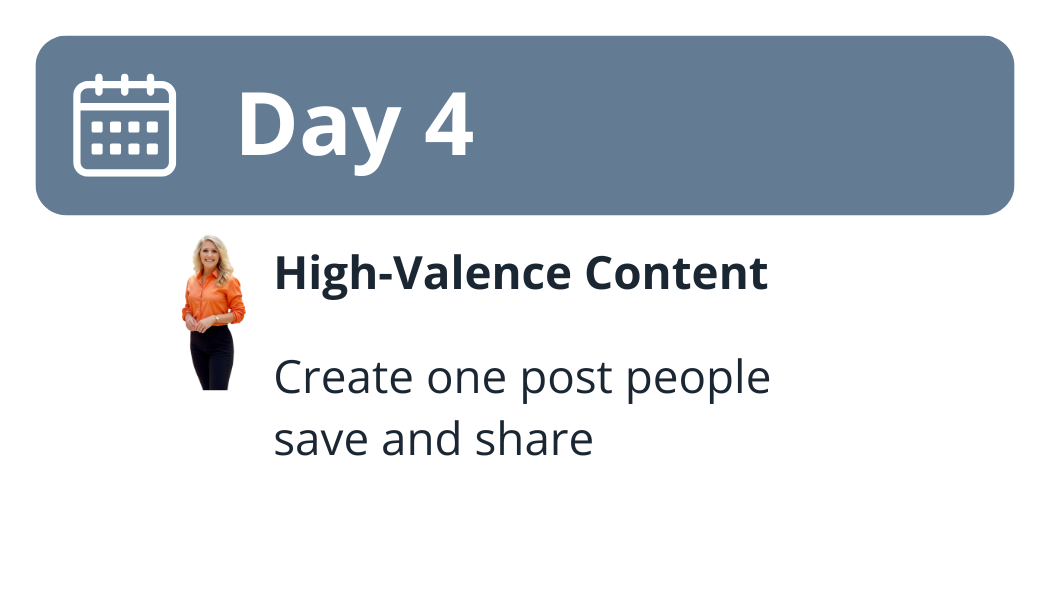 Day 4

High-Valence Content

Create one post people save and share